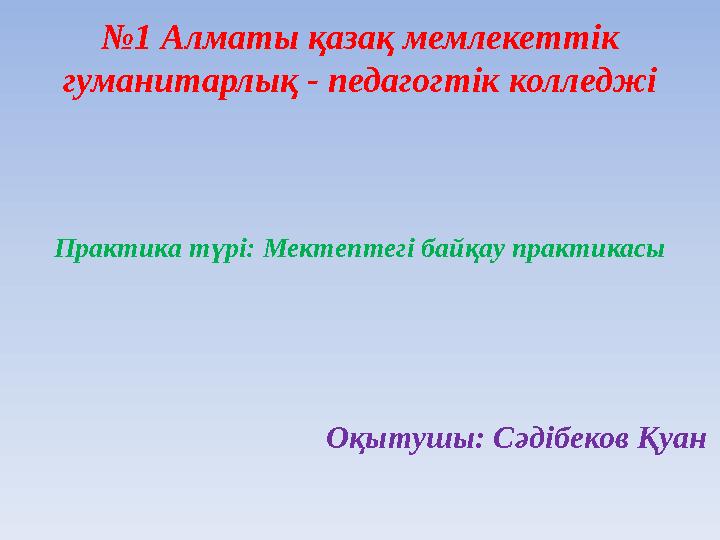 №1 Алматы қазақ мемлекеттік гуманитарлық - педагогтік колледжі

Практика түрі: Мектептегі байқау практикасы

Оқытушы: Сәдібеков Қуан